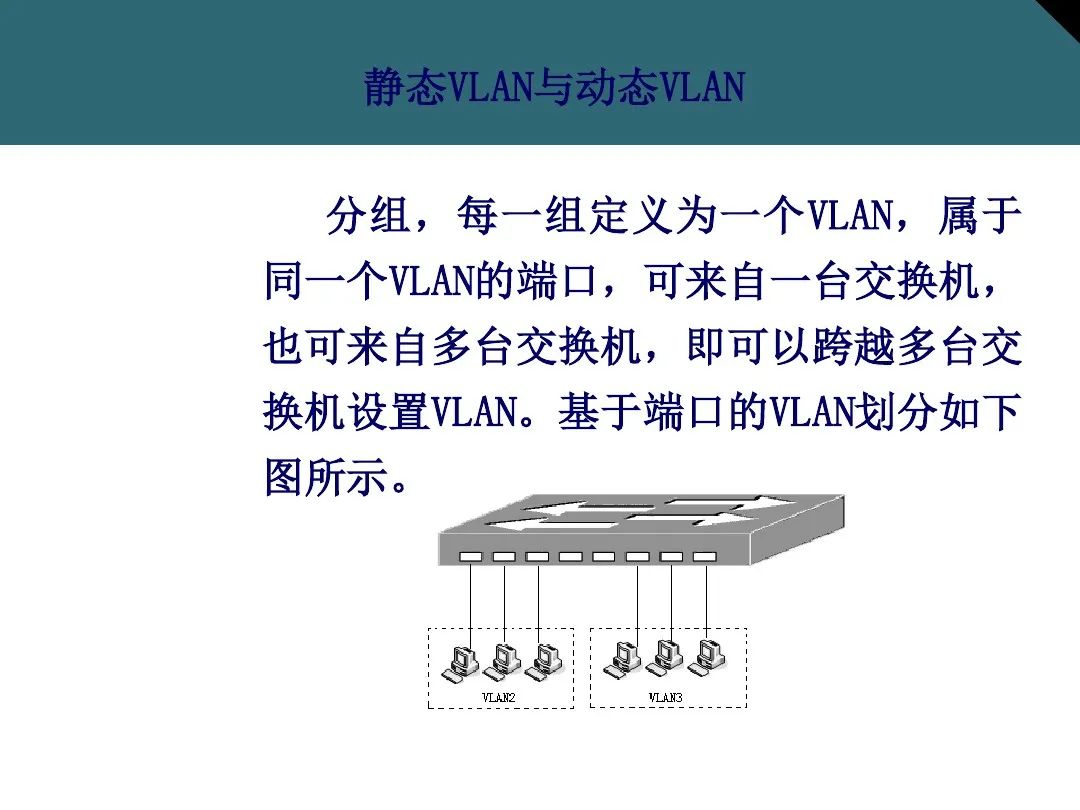 静态VLAN与动态VLAN

分组，每一组定义为一个VLAN，属于同一个VLAN的端口，可来自一台交换机，也可来自多台交换机，即可以跨越多台交换机设置VLAN。基于端口的VLAN划分如下图所示。

VLAN2
VLAN3